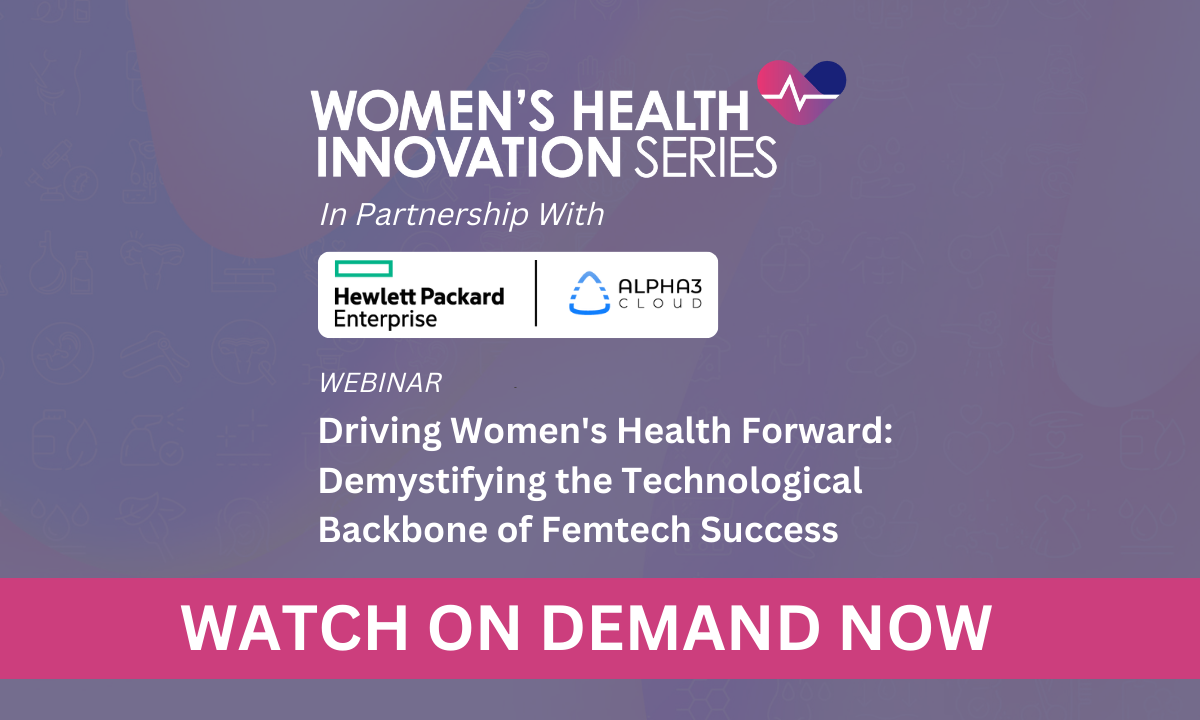 WOMEN'S HEALTH INNOVATION SERIES

In Partnership With

Hewlett Packard Enterprise

ALPHA3 CLOUD

WEBINAR

Driving Women's Health Forward: Demystifying the Technological Backbone of Femtech Success

WATCH ON DEMAND NOW